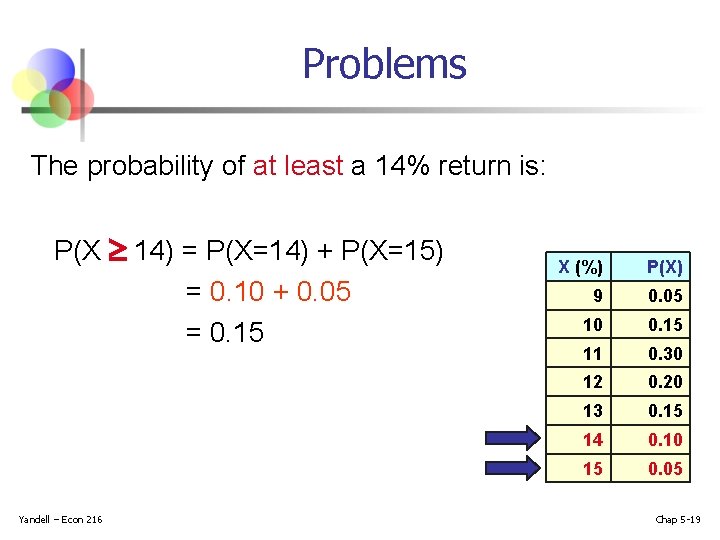 Problems

The probability of at least a 14% return is:

$P(X \geq 14) = P(X=14) + P(X=15)$
$= 0.10 + 0.05$
$= 0.15$

| X (%) | P(X) |
|---|---|
| 9 | 0.05 |
| 10 | 0.15 |
| 11 | 0.30 |
| 12 | 0.20 |
| 13 | 0.15 |
| 14 | 0.10 |
| 15 | 0.05 |

Yandell – Econ 216

Chap 5-19